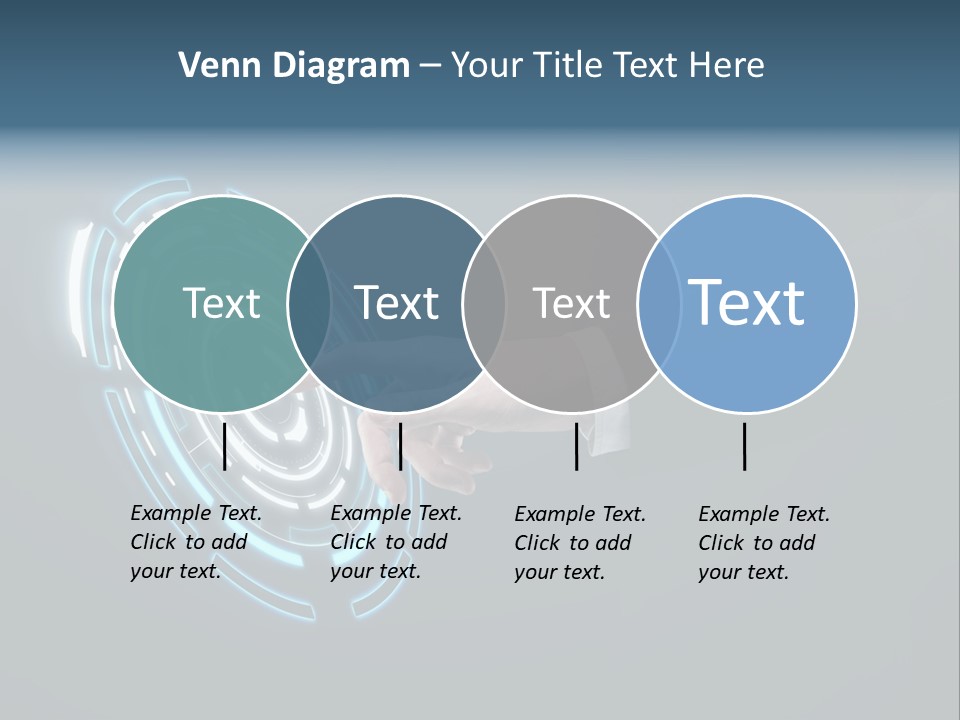 Venn Diagram – Your Title Text Here

Text

Text

Text

Text

Example Text. Click to add your text.

Example Text. Click to add your text.

Example Text. Click to add your text.

Example Text. Click to add your text.